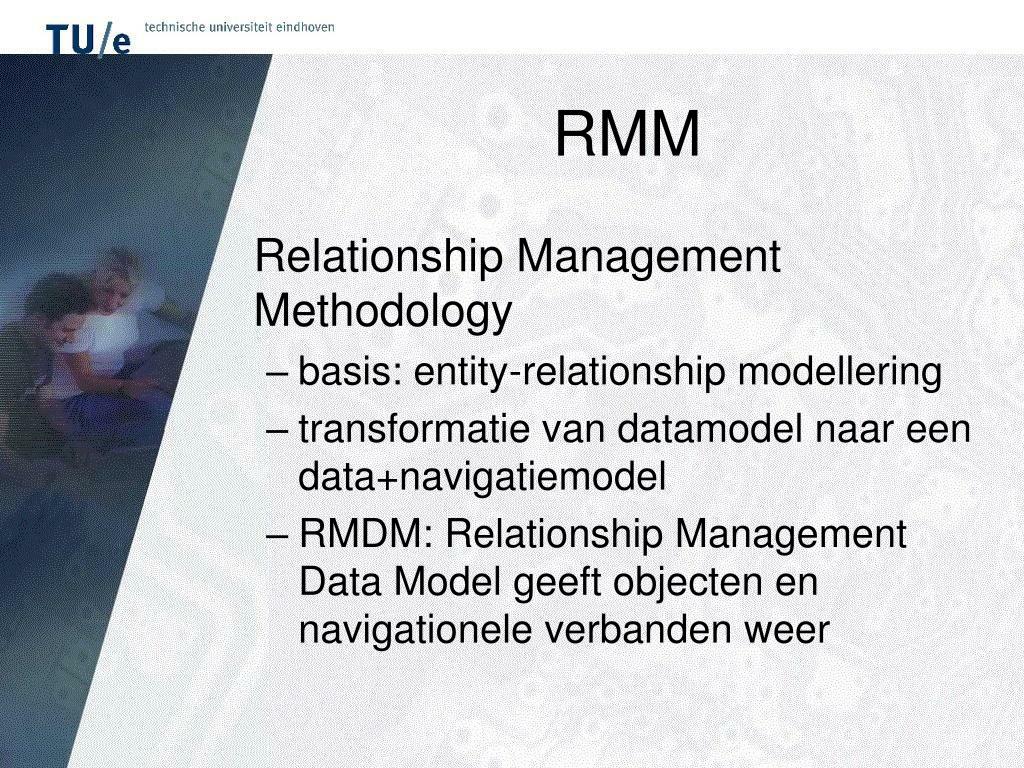 TU/e technische universiteit eindhoven

RMM

Relationship Management Methodology

– basis: entity-relationship modellering

– transformatie van datamodel naar een data+navigatiemodel

– RMDM: Relationship Management Data Model geeft objecten en navigationele verbanden weer